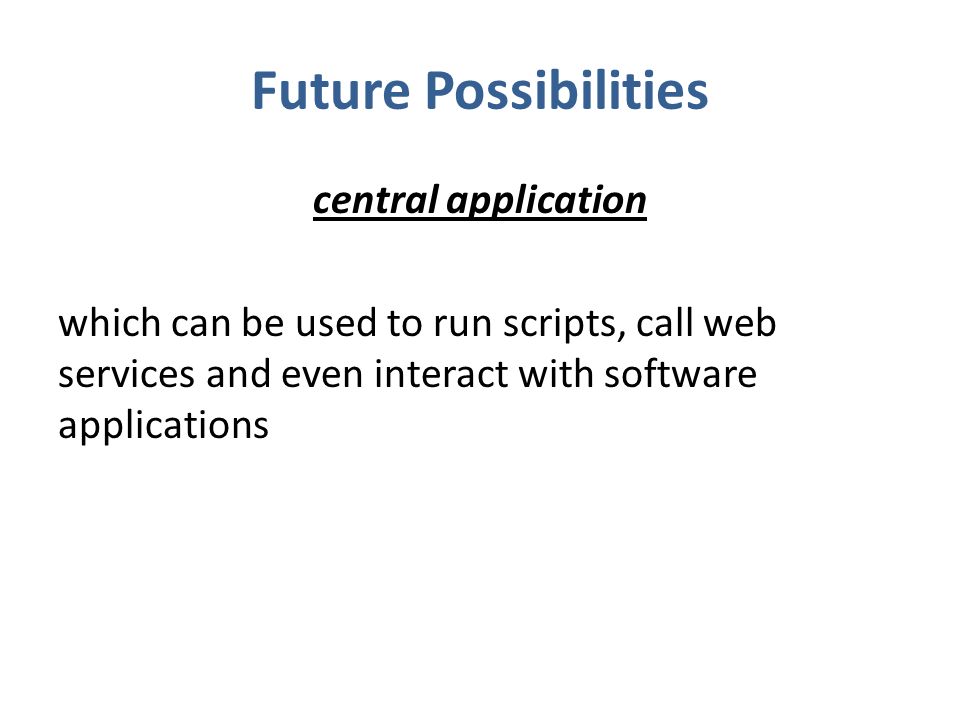 Future Possibilities

central application

which can be used to run scripts, call web services and even interact with software applications